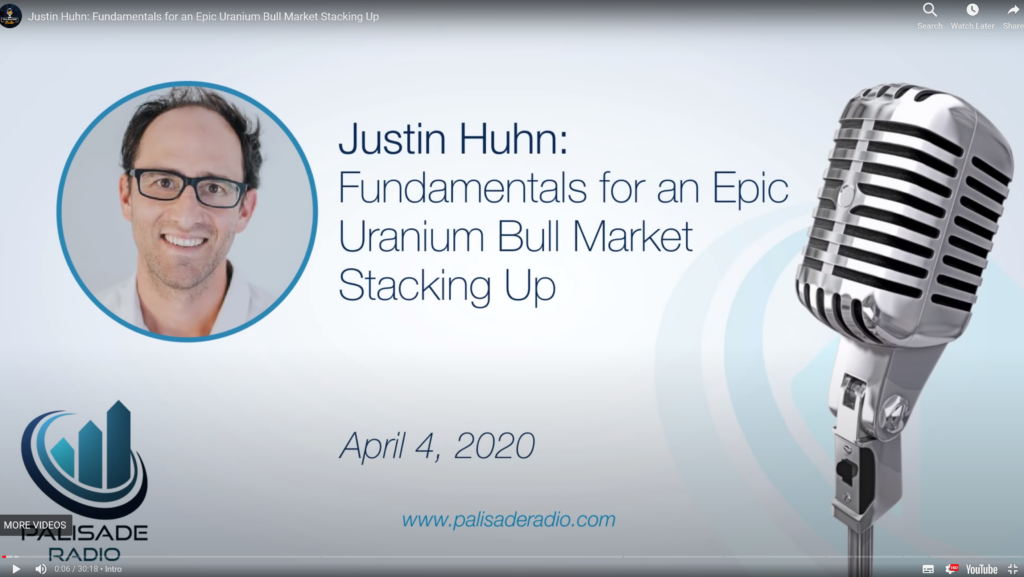 Justin Huhn: Fundamentals for an Epic Uranium Bull Market Stacking Up

Search Watch Later Share

Justin Huhn: Fundamentals for an Epic Uranium Bull Market Stacking Up

April 4, 2020

www.palisaderadio.com

MORE VIDEOS

PALISADE RADIO

0:06 / 30:18 • Intro

YouTube